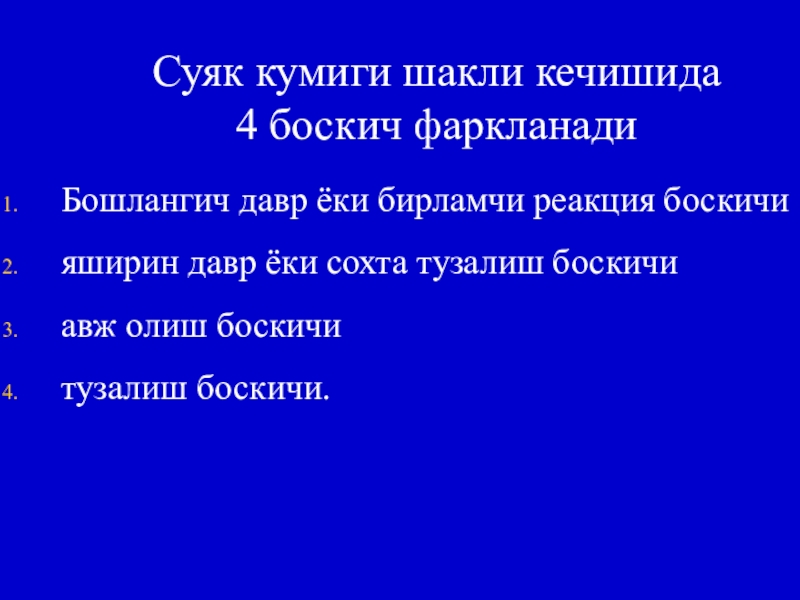 Суяк кумиги шакли кечишида 4 боскич фаркланади

1. Бошлангич давр ёки бирламчи реакция боскичи
2. яширин давр ёки сохта тузалиш боскичи
3. авж олиш боскичи
4. тузалиш боскичи.